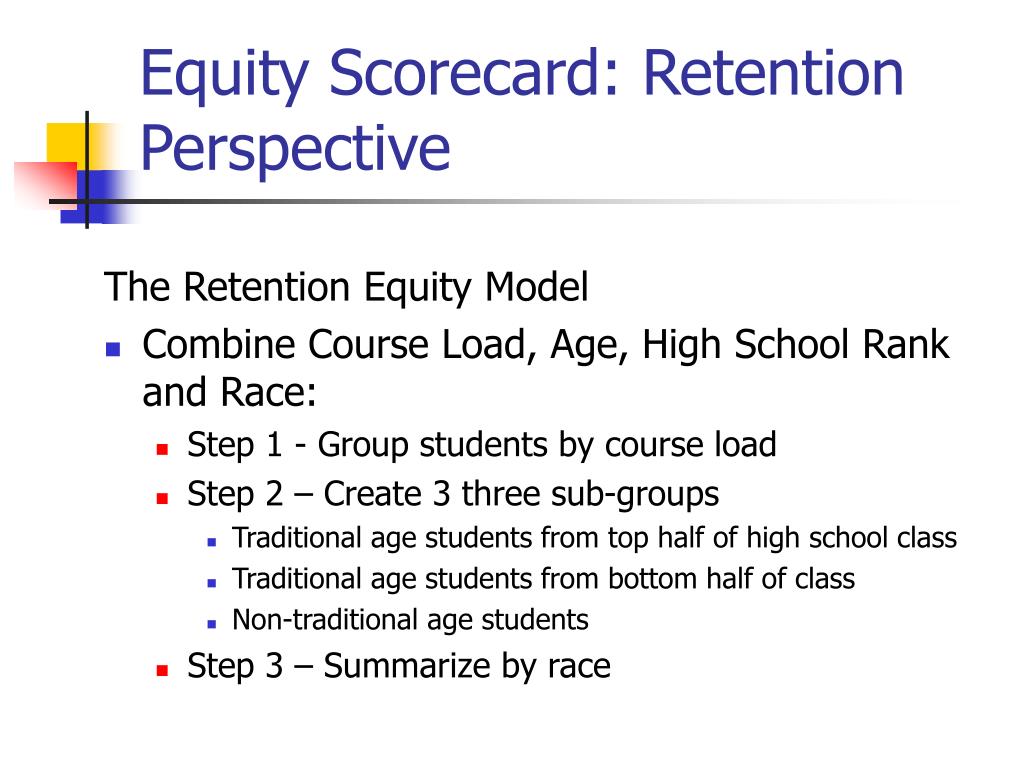 Equity Scorecard: Retention Perspective

The Retention Equity Model

- Combine Course Load, Age, High School Rank and Race:
  - Step 1 - Group students by course load
  - Step 2 – Create 3 three sub-groups
    - Traditional age students from top half of high school class
    - Traditional age students from bottom half of class
    - Non-traditional age students
  - Step 3 – Summarize by race